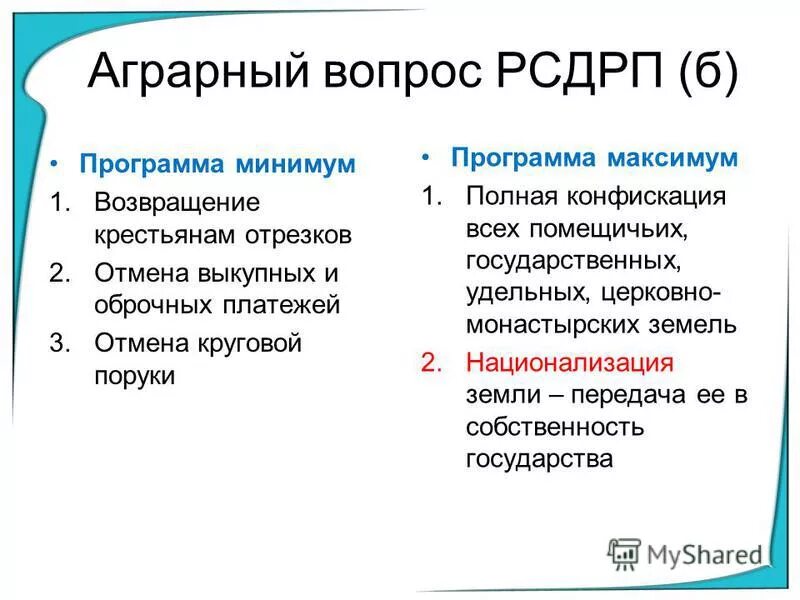 Аграрный вопрос РСДРП (б)

• Программа минимум
1. Возвращение крестьянам отрезков
2. Отмена выкупных и оброчных платежей
3. Отмена круговой поруки

• Программа максимум
1. Полная конфискация всех помещичьих, государственных, удельных, церковно-монастырских земель
2. Национализация земли – передача ее в собственность государства

MyShared